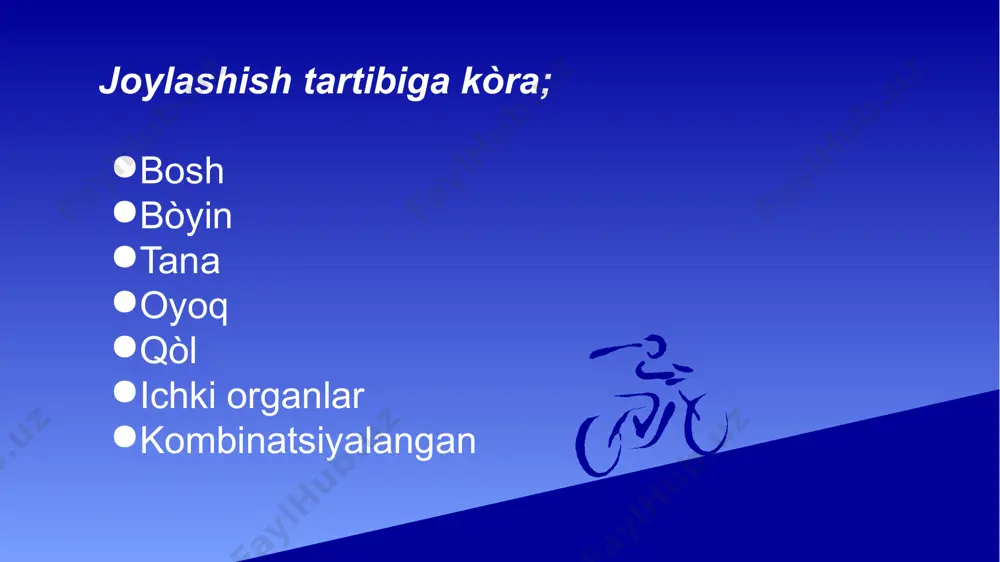 Joylashish tartibiga kòra;

- Bosh
- Bòyin
- Tana
- Oyoq
- Qòl
- Ichki organlar
- Kombinatsiyalangan

FaylHub.uz